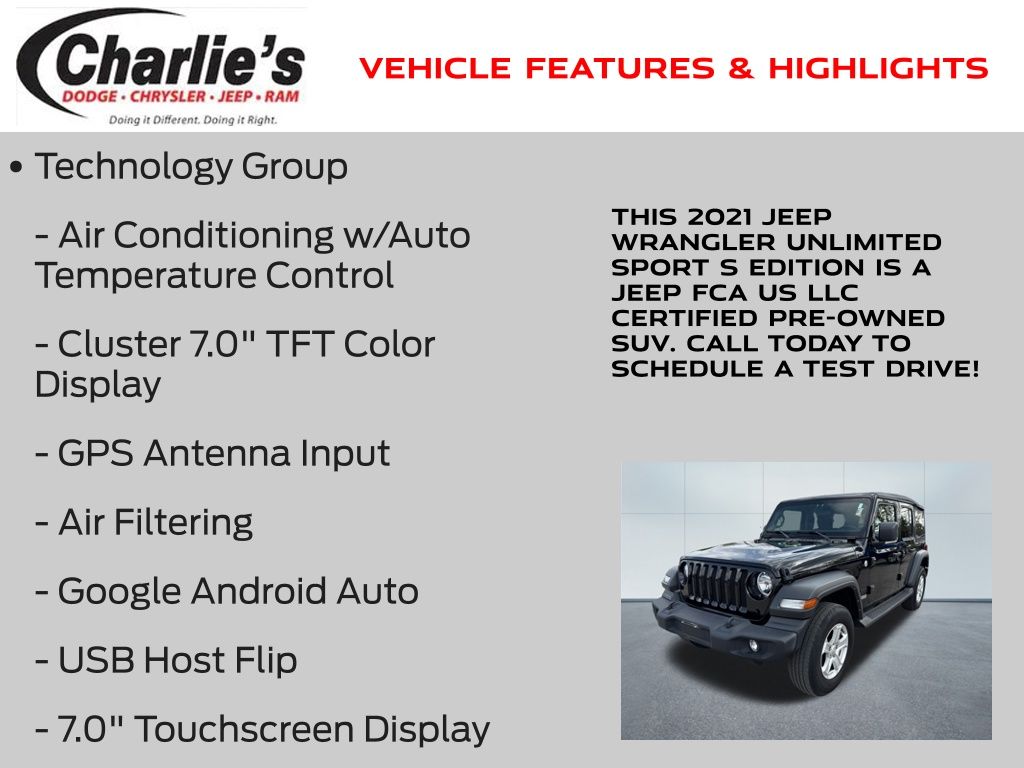 Charlie's
DODGE · CHRYSLER · JEEP · RAM
Doing it Different. Doing it Right.

VEHICLE FEATURES & HIGHLIGHTS

• Technology Group

- Air Conditioning w/Auto Temperature Control

- Cluster 7.0" TFT Color Display

- GPS Antenna Input

- Air Filtering

- Google Android Auto

- USB Host Flip

- 7.0" Touchscreen Display

THIS 2021 JEEP WRANGLER UNLIMITED SPORT S EDITION IS A JEEP FCA US LLC CERTIFIED PRE-OWNED SUV. CALL TODAY TO SCHEDULE A TEST DRIVE!